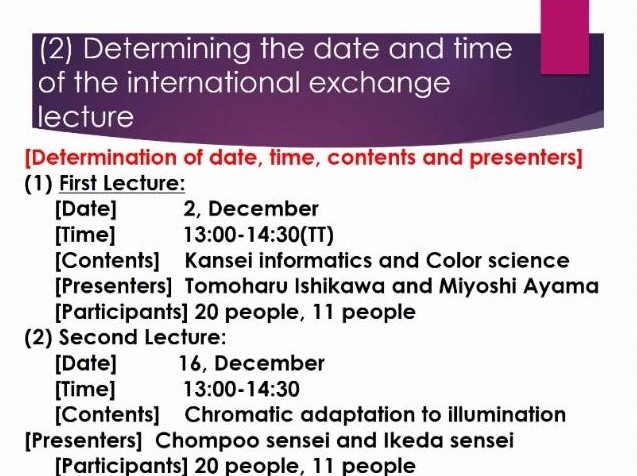 (2) Determining the date and time of the international exchange lecture

[Determination of date, time, contents and presenters]
(1) First Lecture:
[Date] 2, December
[Time] 13:00-14:30(TT)
[Contents] Kansei informatics and Color science
[Presenters] Tomoharu Ishikawa and Miyoshi Ayama
[Participants] 20 people, 11 people
(2) Second Lecture:
[Date] 16, December
[Time] 13:00-14:30
[Contents] Chromatic adaptation to illumination
[Presenters] Chompoo sensei and Ikeda sensei
[Participants] 20 people, 11 people